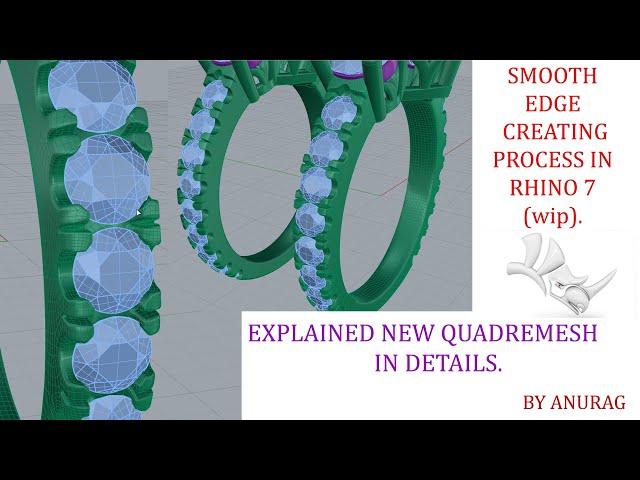 SMOOTH EDGE CREATING PROCESS IN RHINO 7 (wip).

EXPLAINED NEW QUADREMESH IN DETAILS.

BY ANURAG